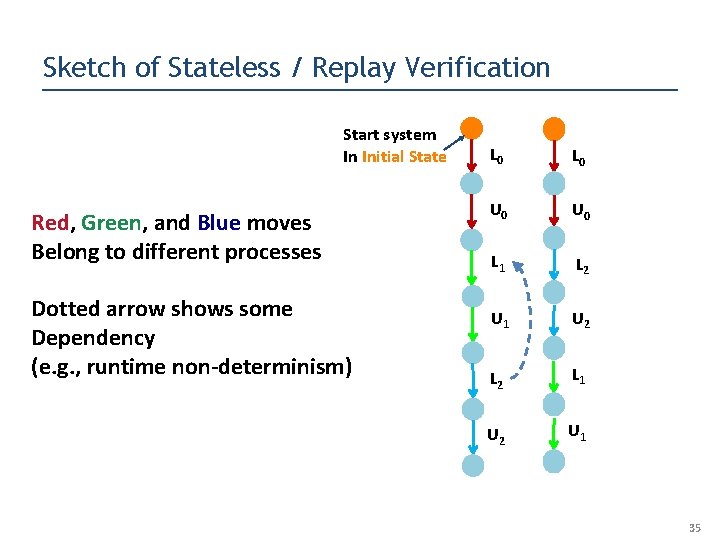 Sketch of Stateless / Replay Verification

Red, Green, and Blue moves Belong to different processes

Dotted arrow shows some Dependency (e.g., runtime non-determinism)

Start system In Initial State

$L_0$

$U_0$

$L_1$

$U_1$

$L_2$

$U_2$

$L_0$

$U_0$

$L_2$

$U_2$

$L_1$

$U_1$

35